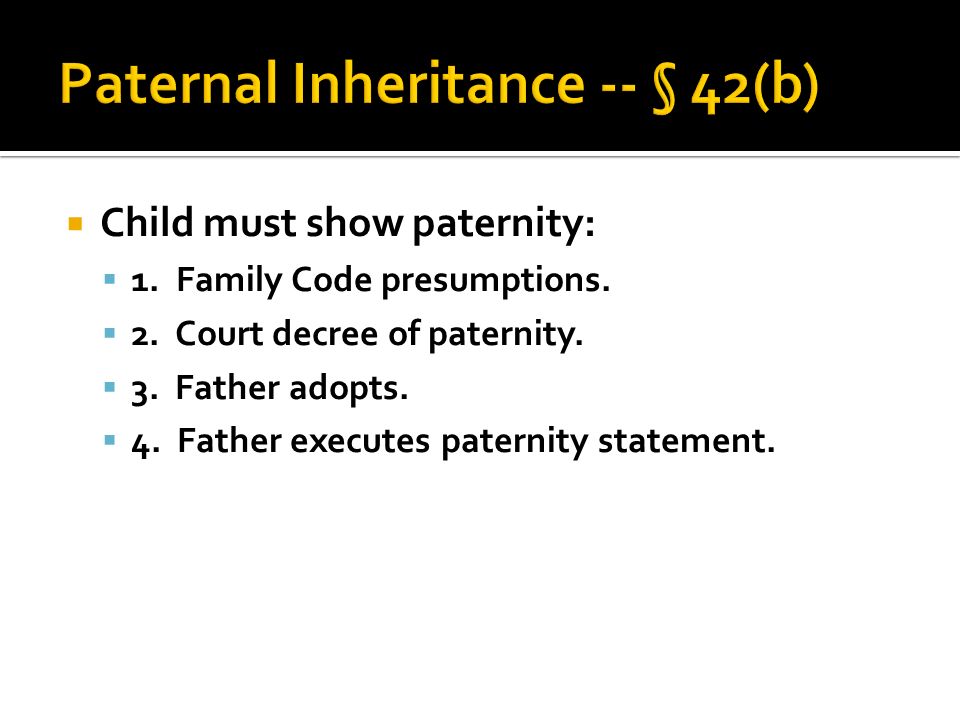 Paternal Inheritance -- § 42(b)

Child must show paternity:

1. Family Code presumptions.

2. Court decree of paternity.

3. Father adopts.

4. Father executes paternity statement.